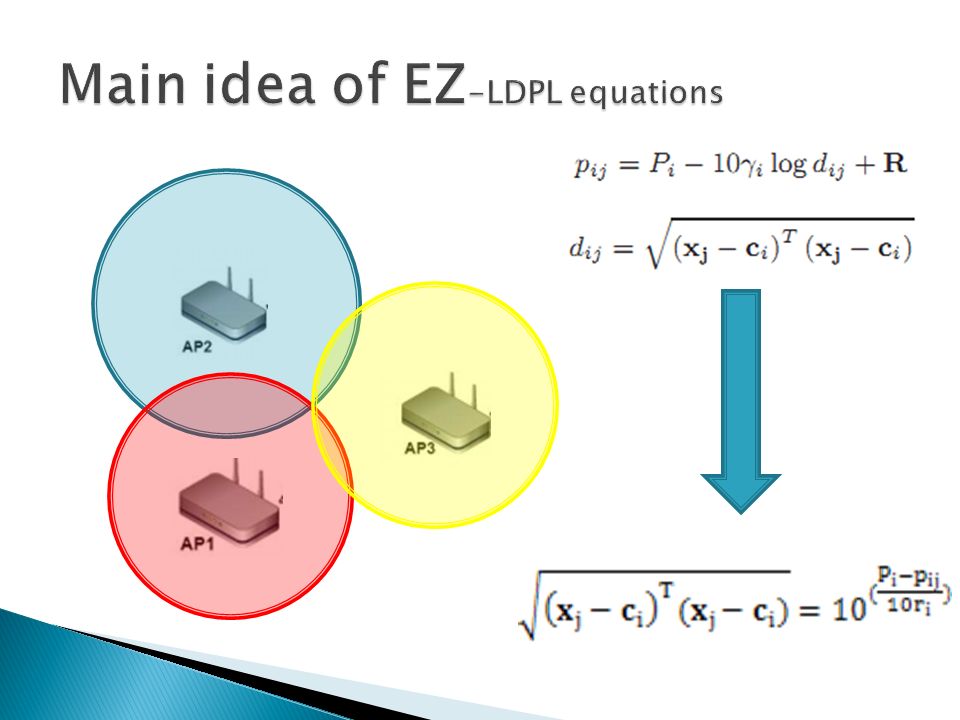 Main idea of EZ-LDPL equations

AP2

AP3

AP1

$p_{ij} = P_i - 10\gamma_i \log d_{ij} + \mathbf{R}$

$d_{ij} = \sqrt{(\mathbf{x_j} - \mathbf{c}_i)^T (\mathbf{x_j} - \mathbf{c}_i)}$

$\sqrt{(\mathbf{x_j} - \mathbf{c_i})^T (\mathbf{x_j} - \mathbf{c_i})} = 10^{(\frac{P_i - p_{ij}}{10r_i})}$